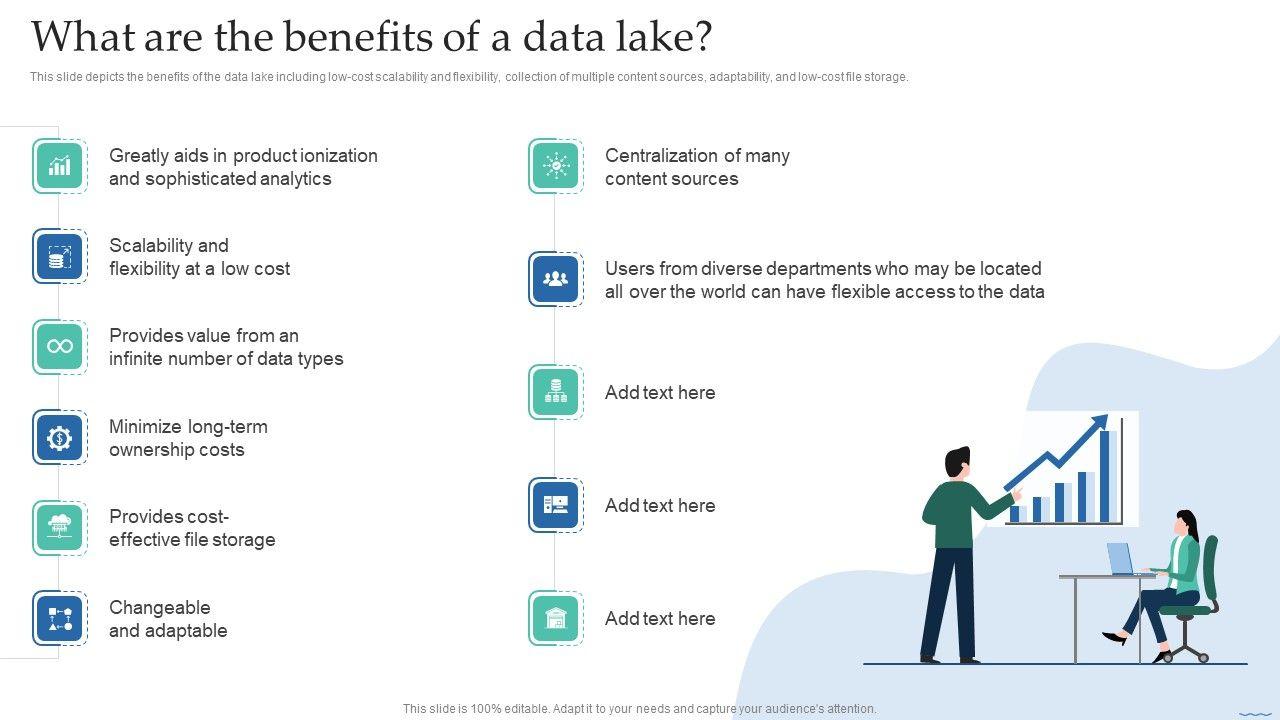 What are the benefits of a data lake?

This slide depicts the benefits of the data lake including low-cost scalability and flexibility, collection of multiple content sources, adaptability, and low-cost file storage.

Greatly aids in product ionization and sophisticated analytics

Scalability and flexibility at a low cost

Provides value from an infinite number of data types

Minimize long-term ownership costs

Provides cost-effective file storage

Changeable and adaptable

Centralization of many content sources

Users from diverse departments who may be located all over the world can have flexible access to the data

Add text here

Add text here

Add text here

This slide is 100% editable. Adapt it to your needs and capture your audience's attention.